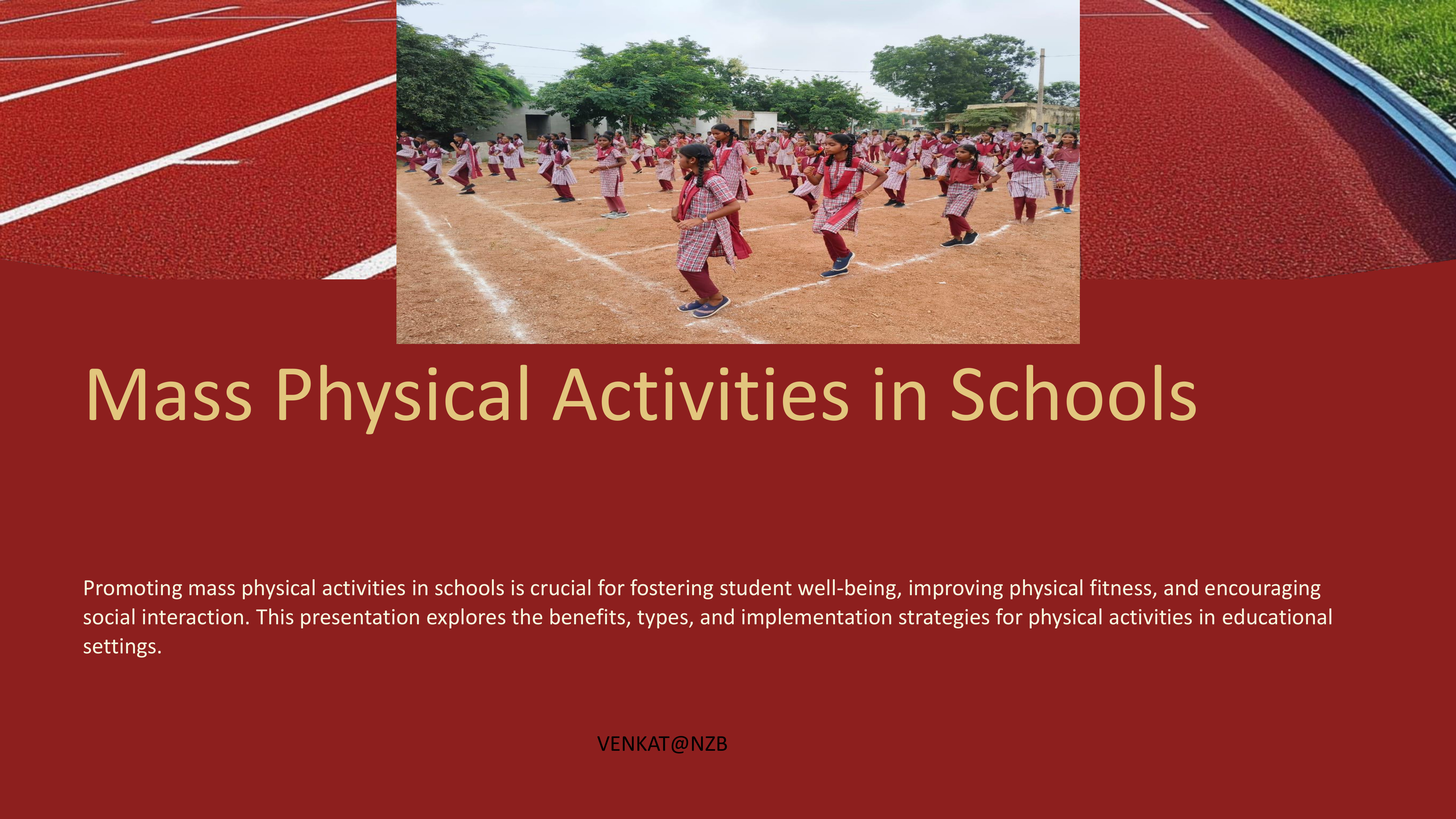 Mass Physical Activities in Schools

Promoting mass physical activities in schools is crucial for fostering student well-being, improving physical fitness, and encouraging social interaction. This presentation explores the benefits, types, and implementation strategies for physical activities in educational settings.

VENKAT@NZB